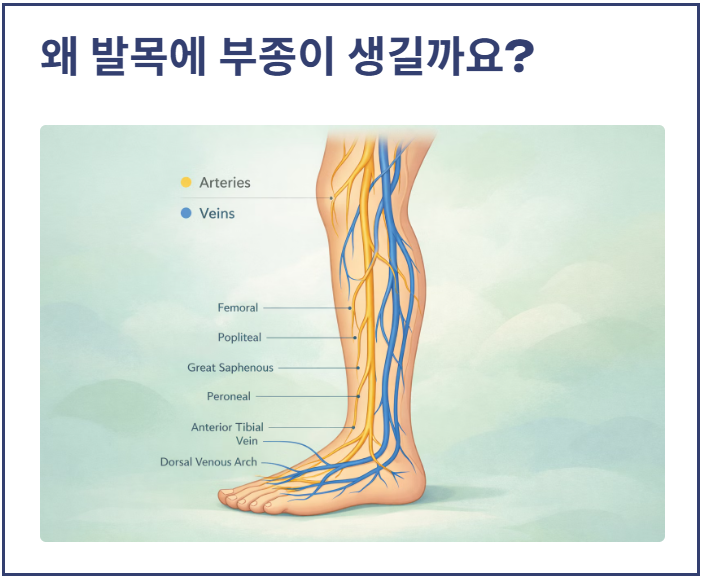 왜 발목에 부종이 생길까요?

Arteries

Veins

Femoral

Popliteal

Great Saphenous

Peroneal

Anterior Tibial Vein

Dorsal Venous Arch